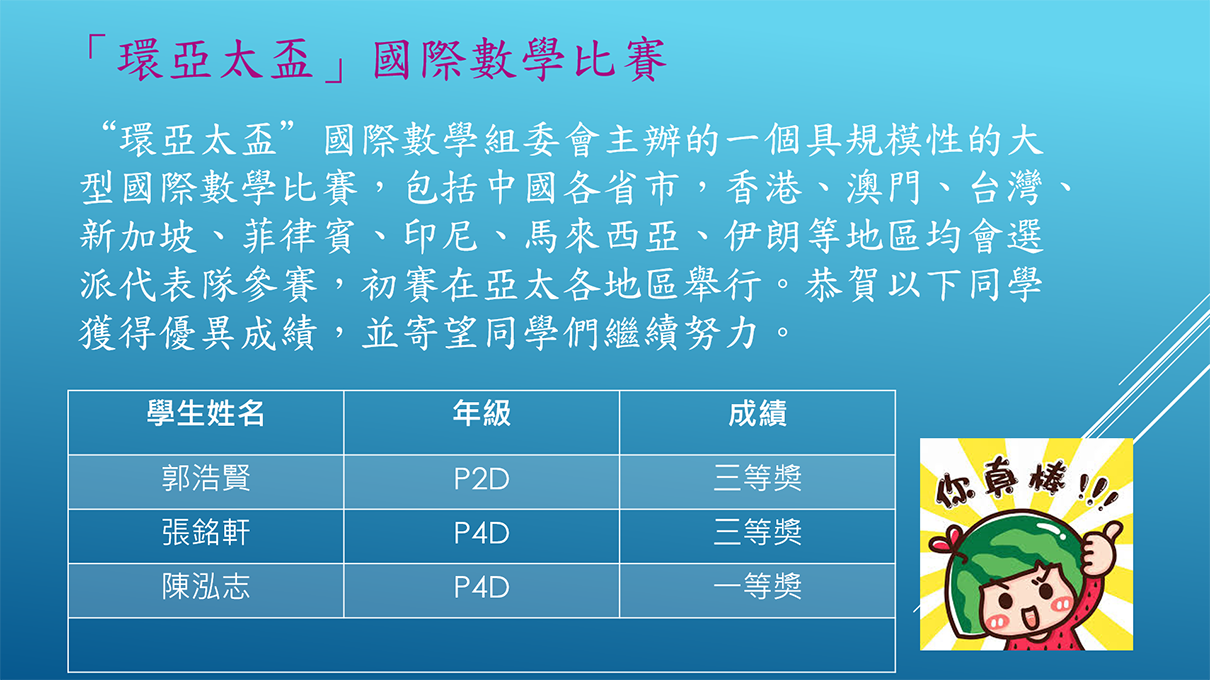 「環亞太盃」國際數學比賽

“環亞太盃”國際數學組委會主辦的一個具規模性的大型國際數學比賽，包括中國各省市，香港、澳門、台灣、新加坡、菲律賓、印尼、馬來西亞、伊朗等地區均會選派代表隊參賽，初賽在亞太各地區舉行。恭賀以下同學獲得優異成績，並寄望同學們繼續努力。

| 學生姓名 | 年級 | 成績 |
|---|---|---|
| 郭浩賢 | P2D | 三等獎 |
| 張銘軒 | P4D | 三等獎 |
| 陳泓志 | P4D | 一等獎 |
| | | |

你真棒!!!